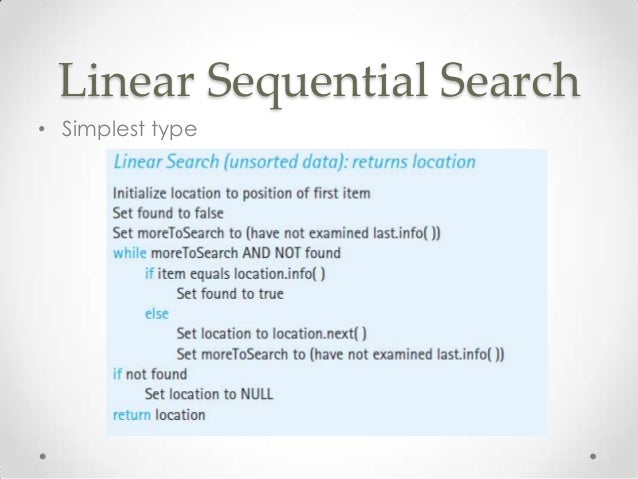 Linear Sequential Search

• Simplest type

Linear Search (unsorted data): returns location

Initialize location to position of first item
Set found to false
Set moreToSearch to (have not examined last.info( ))
while moreToSearch AND NOT found
    if item equals location.info( )
        Set found to true
    else
        Set location to location.next( )
        Set moreToSearch to (have not examined last.info( ))
if not found
    Set location to NULL
return location